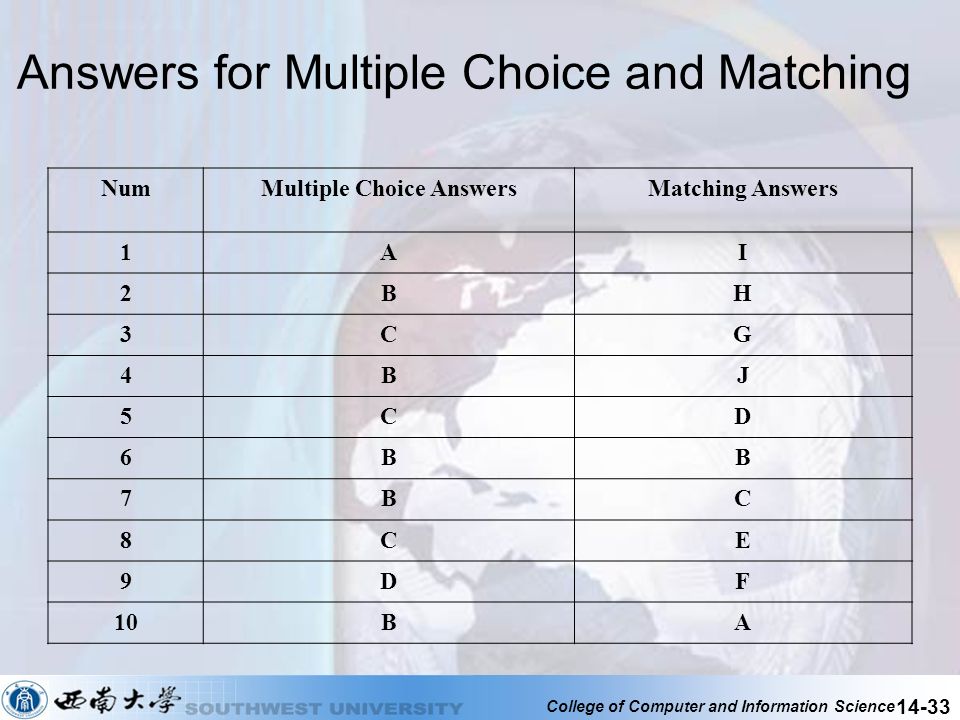 Answers for Multiple Choice and Matching

| Num | Multiple Choice Answers | Matching Answers |
|---|---|---|
| 1 | A | I |
| 2 | B | H |
| 3 | C | G |
| 4 | B | J |
| 5 | C | D |
| 6 | B | B |
| 7 | B | C |
| 8 | C | E |
| 9 | D | F |
| 10 | B | A |

西南大學 SOUTHWEST UNIVERSITY

College of Computer and Information Science 14-33